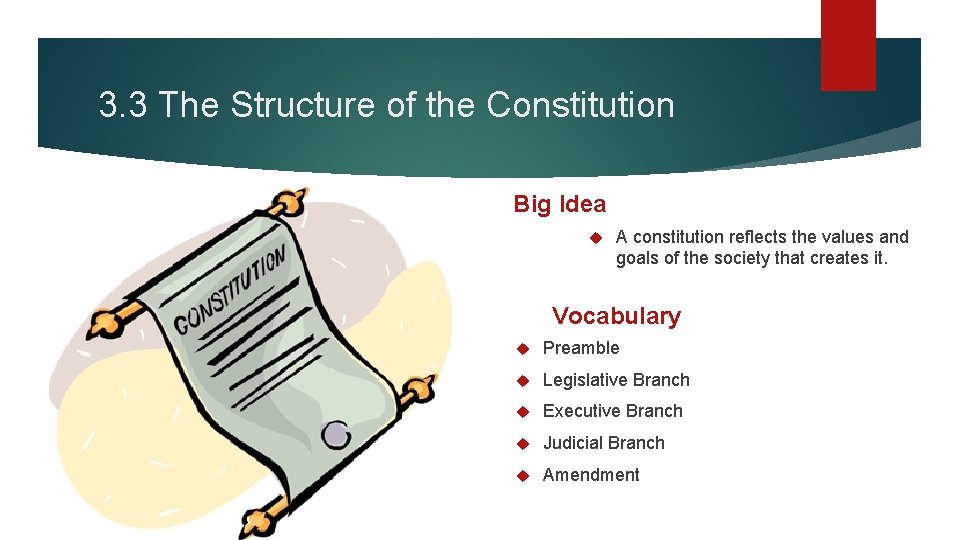 3.3 The Structure of the Constitution

CONSTITUTION

Big Idea

A constitution reflects the values and goals of the society that creates it.

Vocabulary

Preamble

Legislative Branch

Executive Branch

Judicial Branch

Amendment